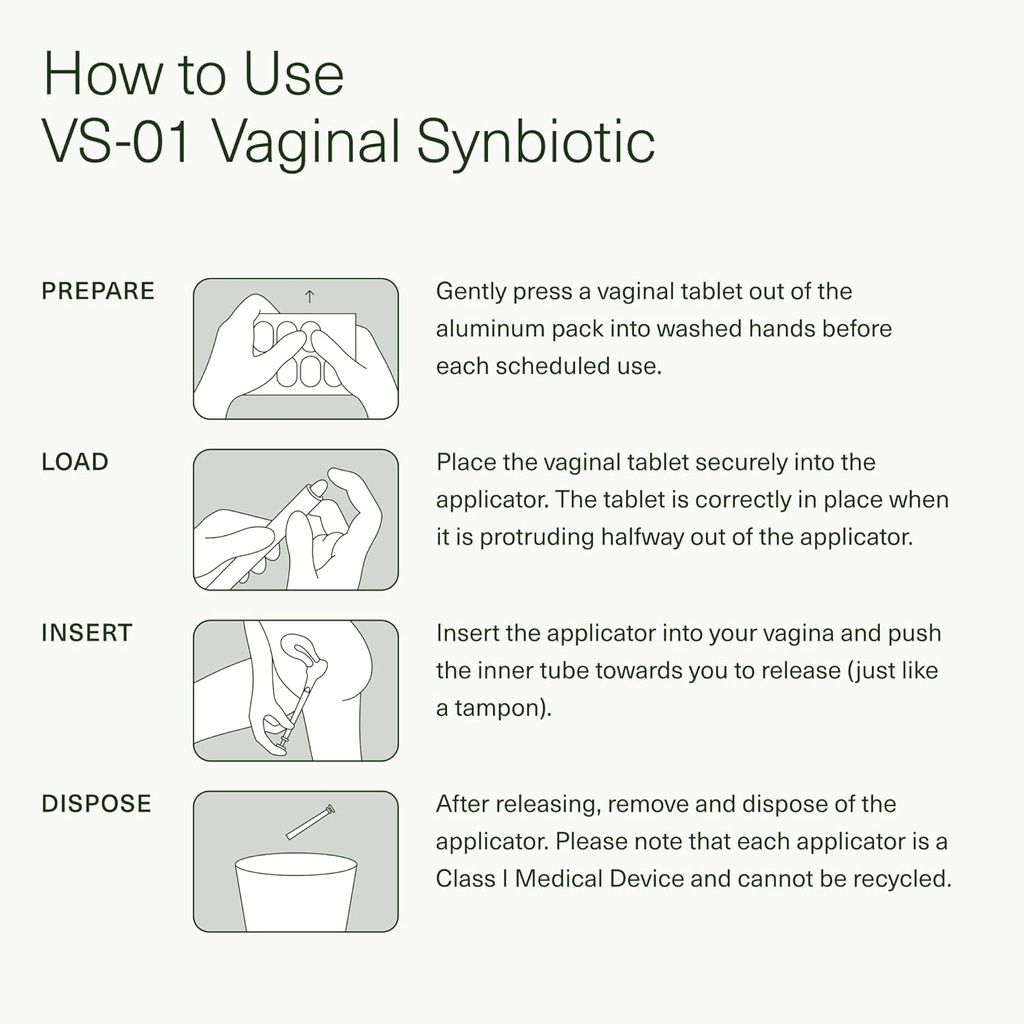 How to Use
VS-01 Vaginal Synbiotic

PREPARE

Gently press a vaginal tablet out of the aluminum pack into washed hands before each scheduled use.

LOAD

Place the vaginal tablet securely into the applicator. The tablet is correctly in place when it is protruding halfway out of the applicator.

INSERT

Insert the applicator into your vagina and push the inner tube towards you to release (just like a tampon).

DISPOSE

After releasing, remove and dispose of the applicator. Please note that each applicator is a Class I Medical Device and cannot be recycled.